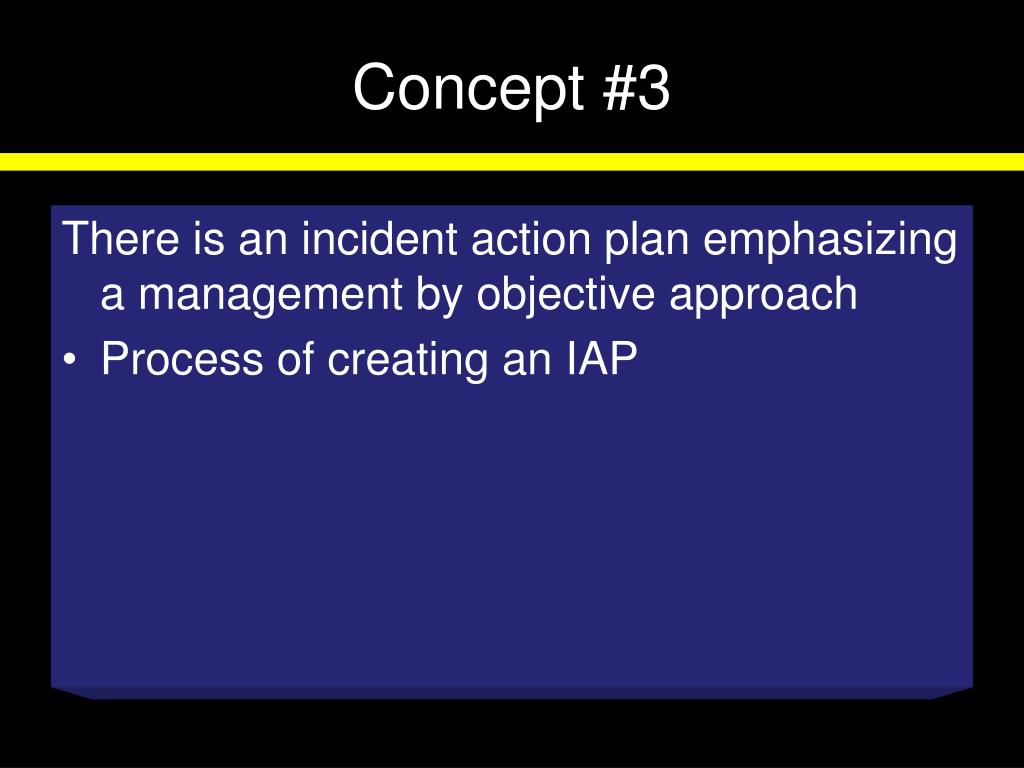 Concept #3

There is an incident action plan emphasizing a management by objective approach

• Process of creating an IAP